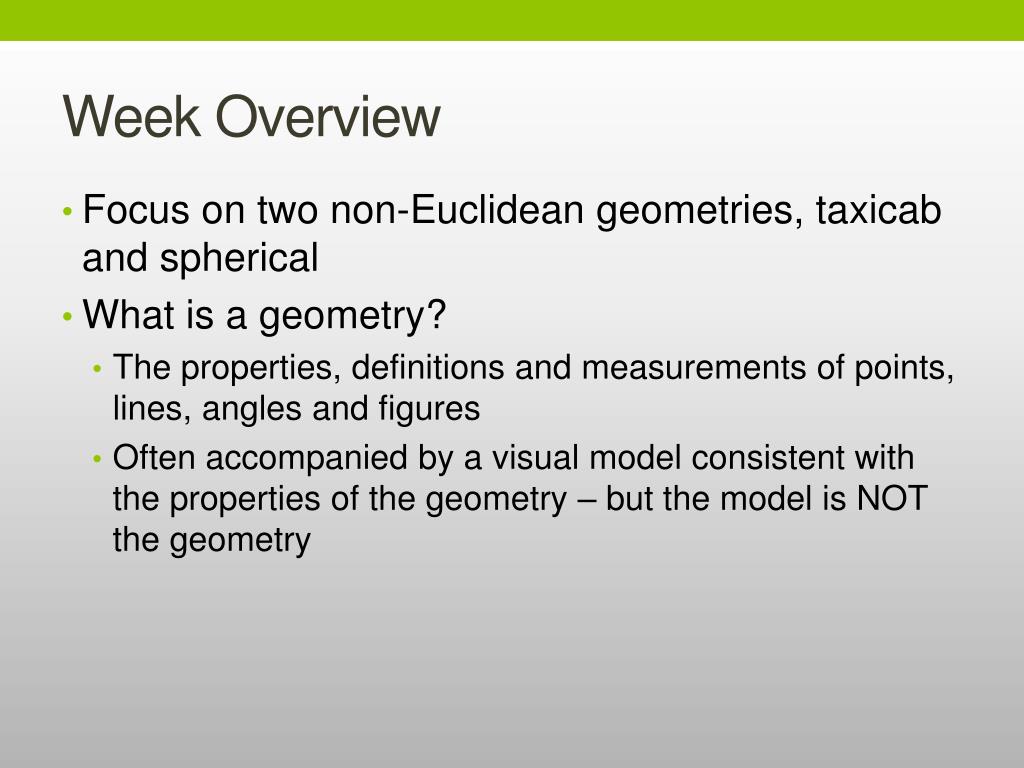 Week Overview

• Focus on two non-Euclidean geometries, taxicab and spherical
• What is a geometry?
  • The properties, definitions and measurements of points, lines, angles and figures
  • Often accompanied by a visual model consistent with the properties of the geometry – but the model is NOT the geometry